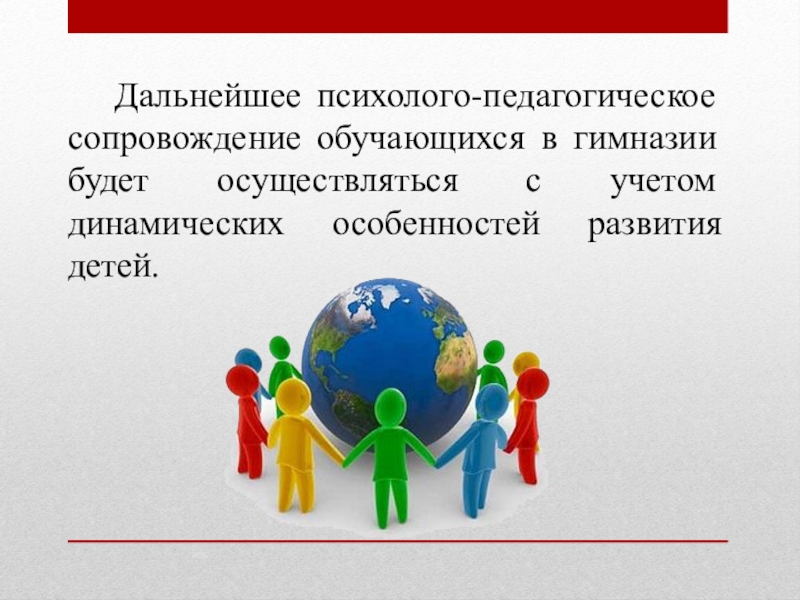 Дальнейшее психолого-педагогическое сопровождение обучающихся в гимназии будет осуществляться с учетом динамических особенностей развития детей.